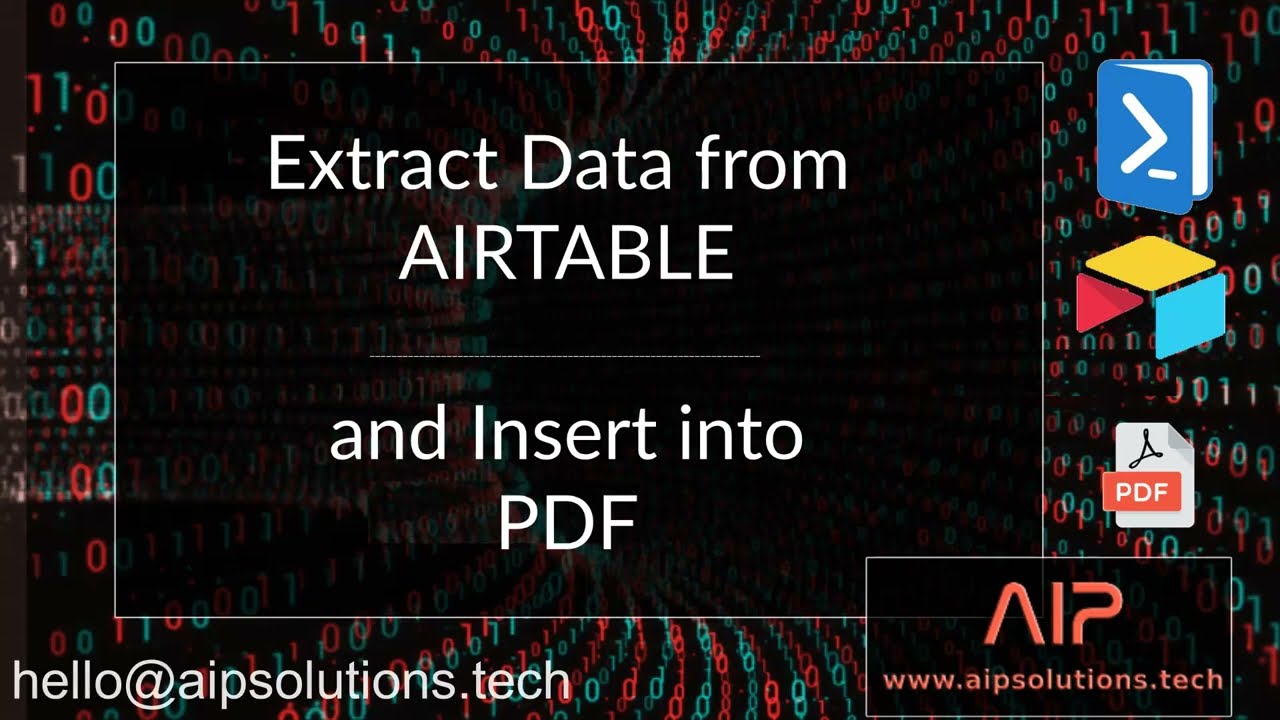 Extract Data from AIRTABLE

and Insert into PDF

PDF

AIP

www.aipsolutions.tech

hello@aipsolutions.tech